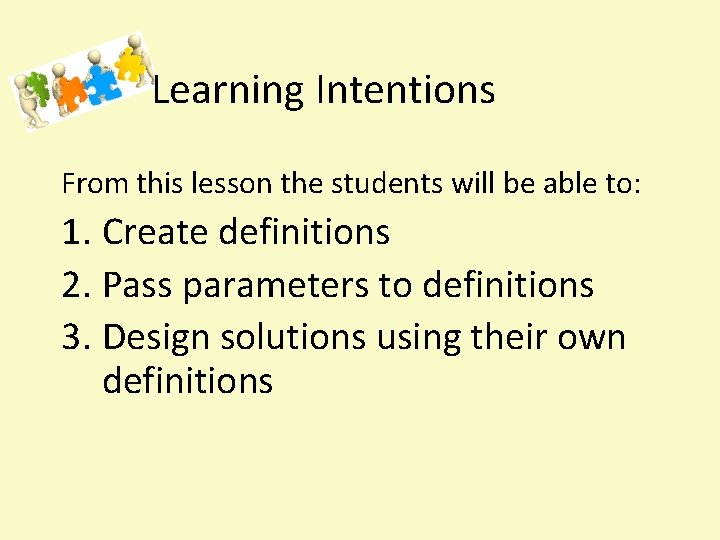 Learning Intentions

From this lesson the students will be able to:

1. Create definitions
2. Pass parameters to definitions
3. Design solutions using their own definitions